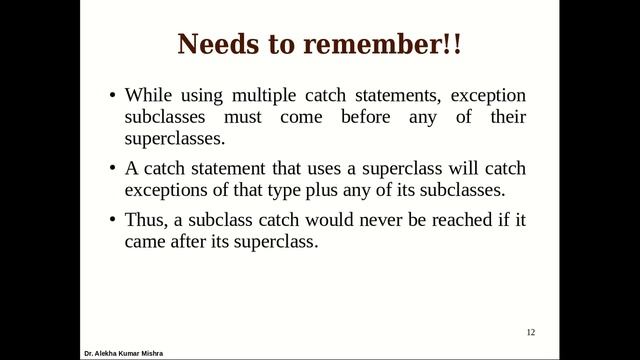 Needs to remember!!

• While using multiple catch statements, exception subclasses must come before any of their superclasses.

• A catch statement that uses a superclass will catch exceptions of that type plus any of its subclasses.

• Thus, a subclass catch would never be reached if it came after its superclass.

12

Dr. Alekha Kumar Mishra